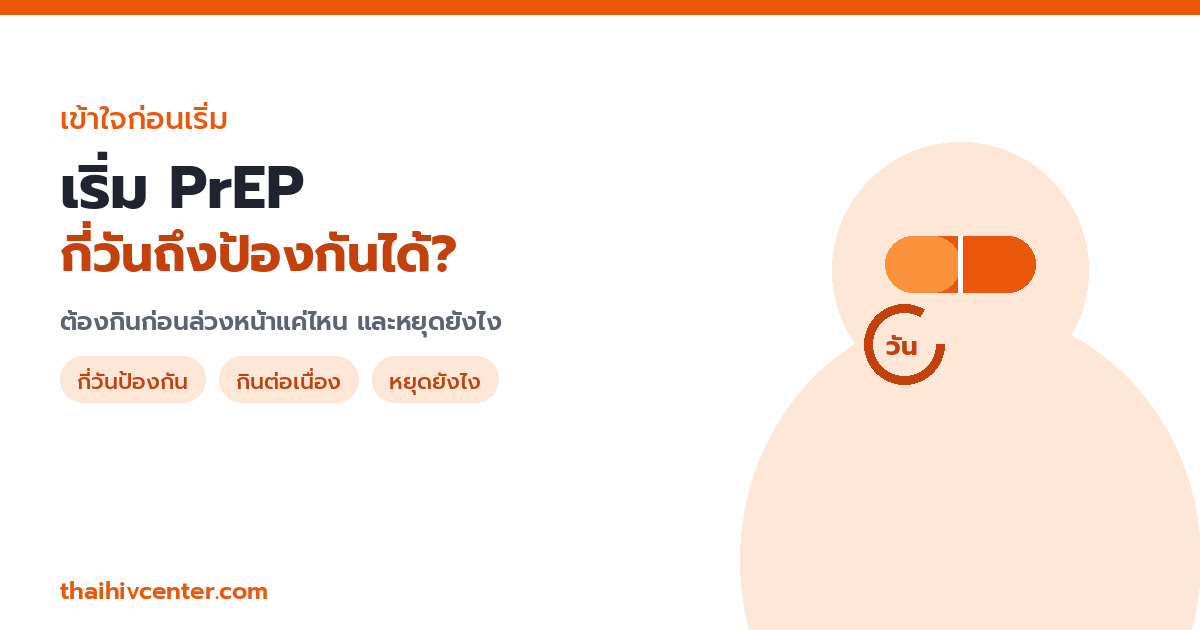 เข้าใจก่อนเริ่ม

เริ่ม PrEP

กี่วันถึงป้องกันได้?

ต้องกินก่อนล่วงหน้าแค่ไหน และหยุดยังไง

กี่วันป้องกัน

กินต่อเนื่อง

หยุดยังไง

วัน

thaihivcenter.com